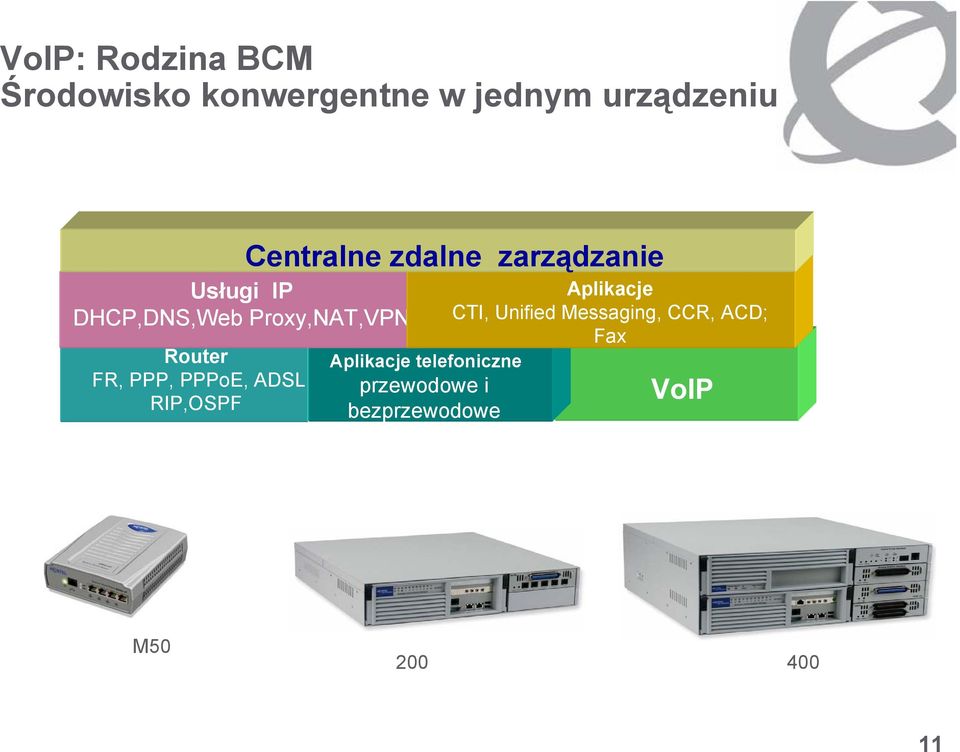 VoIP: Rodzina BCM
Środowisko konwergentne w jednym urządzeniu

Centralne zdalne zarządzanie

Usługi IP
DHCP,DNS,Web Proxy,NAT,VPN

Aplikacje
CTI, Unified Messaging, CCR, ACD; Fax

Router
FR, PPP, PPPoE, ADSL
RIP,OSPF

Aplikacje telefoniczne
przewodowe i bezprzewodowe

VoIP

M50

200

400

11